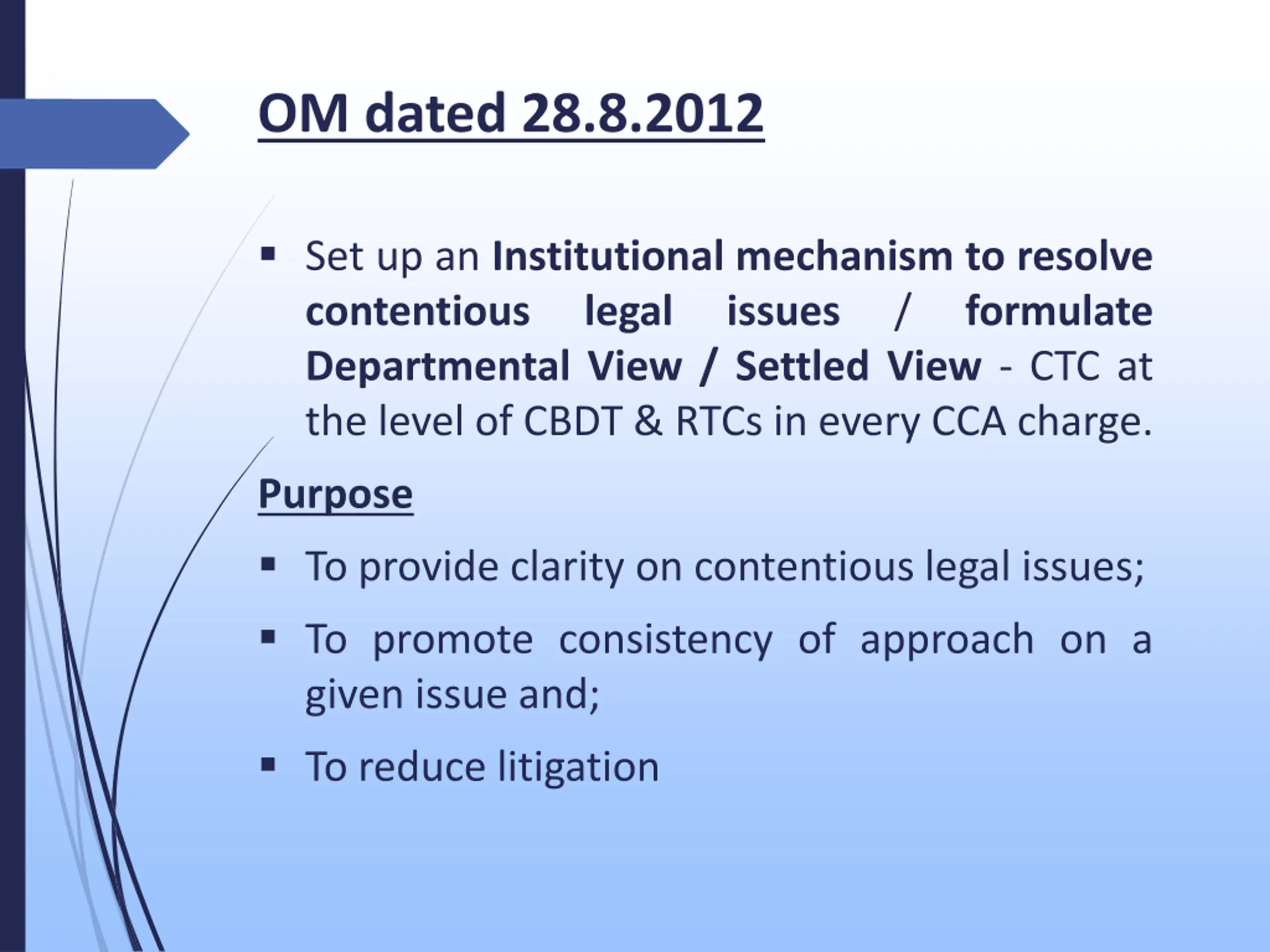 OM dated 28.8.2012

▪ Set up an Institutional mechanism to resolve contentious legal issues / formulate Departmental View / Settled View - CTC at the level of CBDT & RTCs in every CCA charge.

Purpose

▪ To provide clarity on contentious legal issues;

▪ To promote consistency of approach on a given issue and;

▪ To reduce litigation